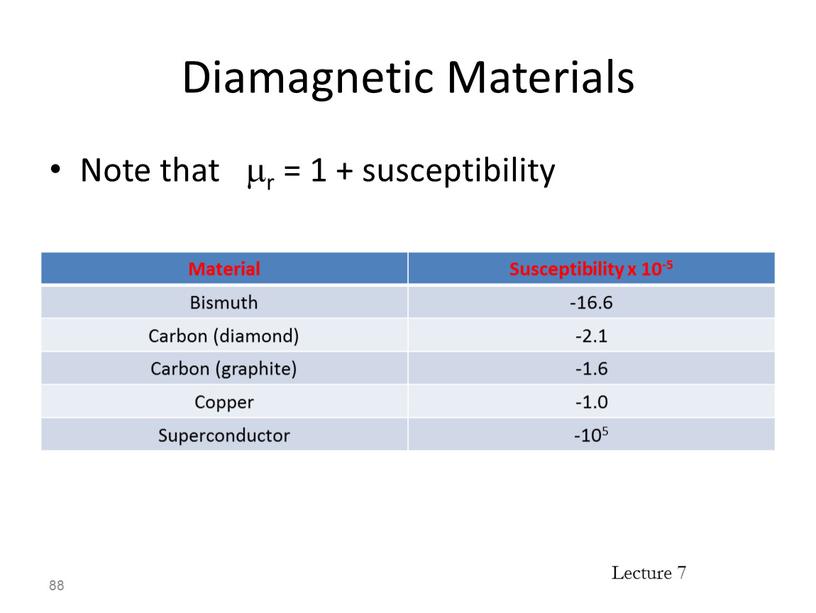 Diamagnetic Materials

• Note that $\mu_r$ = 1 + susceptibility

| Material | Susceptibility x $10^{-5}$ |
|---|---|
| Bismuth | -16.6 |
| Carbon (diamond) | -2.1 |
| Carbon (graphite) | -1.6 |
| Copper | -1.0 |
| Superconductor | $-10^5$ |

88

Lecture 7